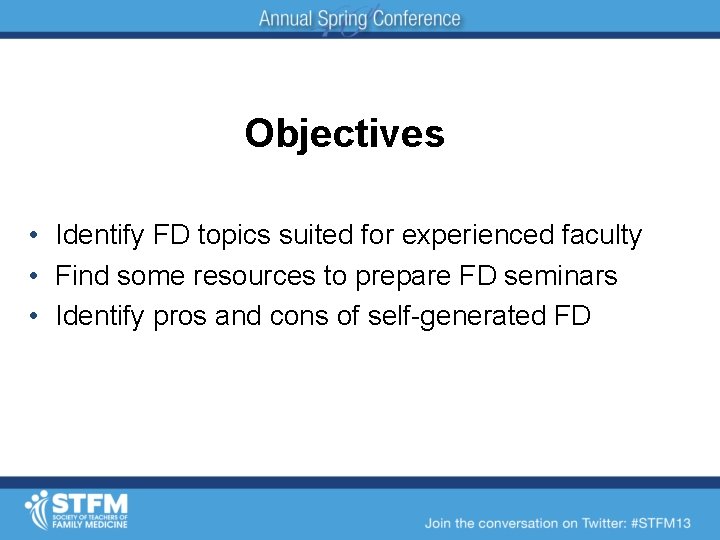 Annual Spring Conference

Objectives

• Identify FD topics suited for experienced faculty
• Find some resources to prepare FD seminars
• Identify pros and cons of self-generated FD

STFM
SOCIETY OF TEACHERS OF FAMILY MEDICINE

Join the conversation on Twitter: #STFM13